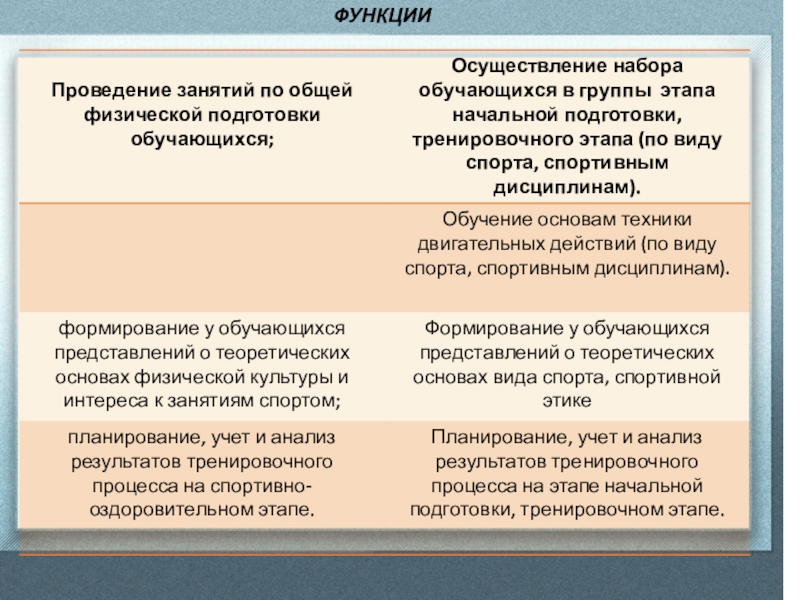 ФУНКЦИИ

| Проведение занятий по общей физической подготовки обучающихся; | Осуществление набора обучающихся в группы этапа начальной подготовки, тренировочного этапа (по виду спорта, спортивным дисциплинам). |
|---|---|
| | Обучение основам техники двигательных действий (по виду спорта, спортивным дисциплинам). |
| формирование у обучающихся представлений о теоретических основах физической культуры и интереса к занятиям спортом; | Формирование у обучающихся представлений о теоретических основах вида спорта, спортивной этике |
| планирование, учет и анализ результатов тренировочного процесса на спортивно-оздоровительном этапе. | Планирование, учет и анализ результатов тренировочного процесса на этапе начальной подготовки, тренировочном этапе. |